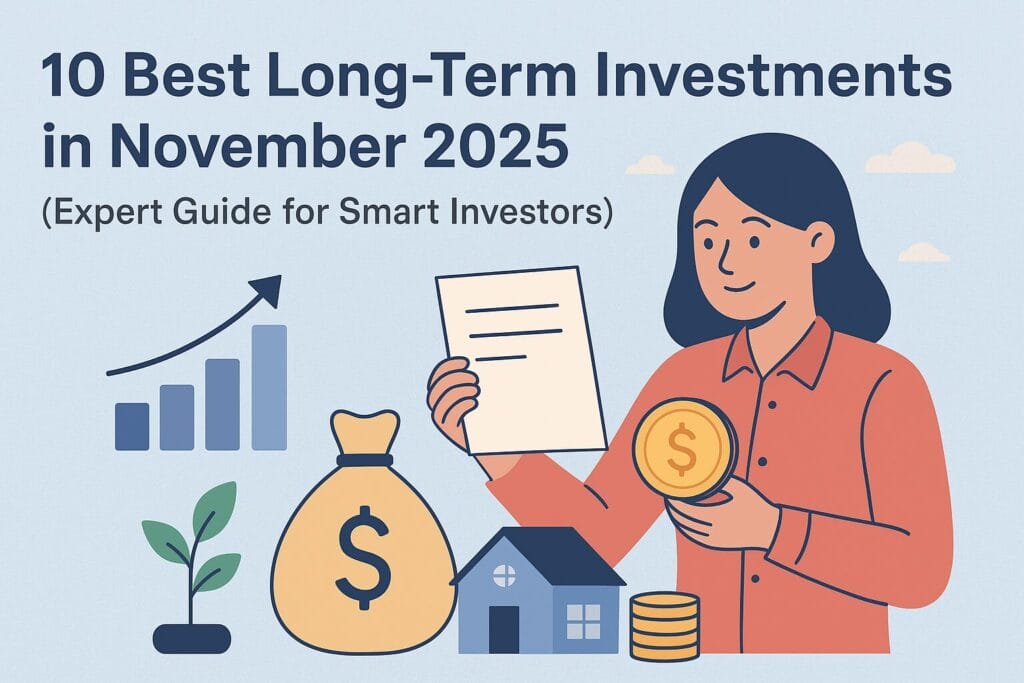 10 Best Long-Term Investments in November 2025

(Expert Guide for Smart Investors)

$

$